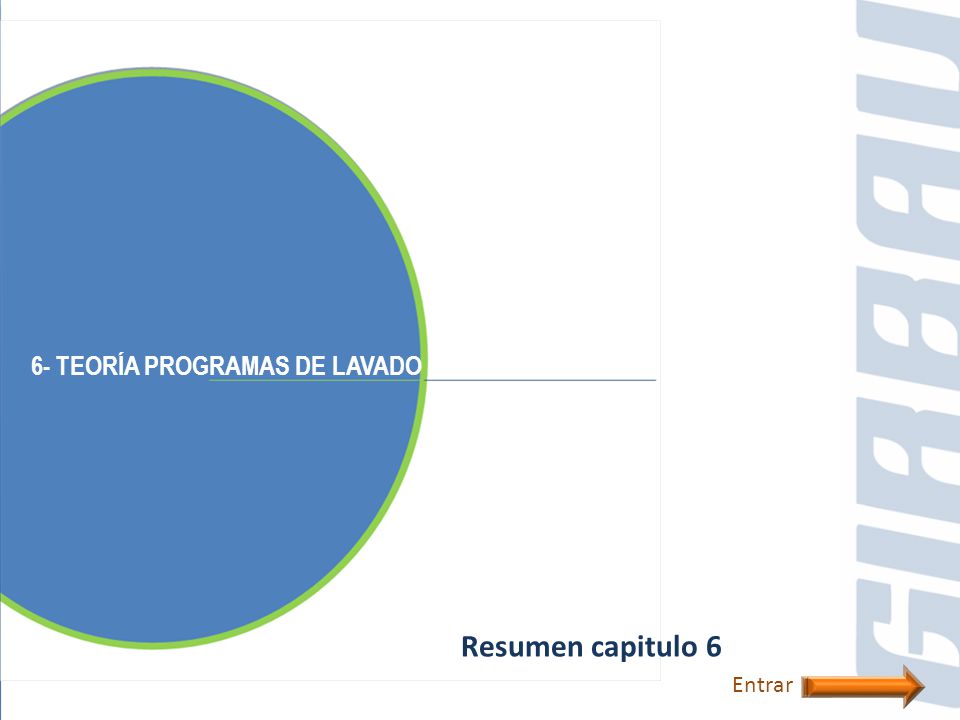 6- TEORÍA PROGRAMAS DE LAVADO

Resumen capitulo 6

Entrar

GIRBAU